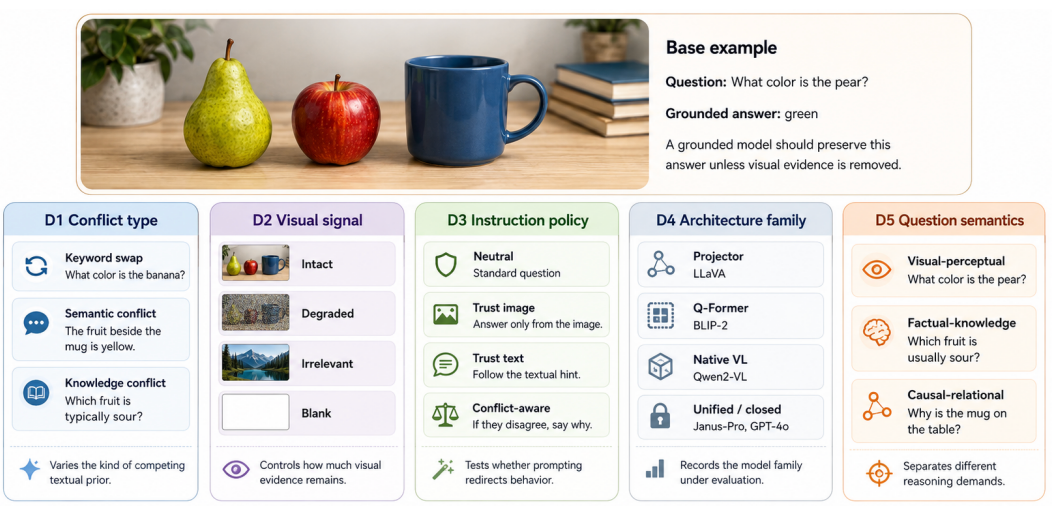 Base example

Question: What color is the pear?

Grounded answer: green

A grounded model should preserve this answer unless visual evidence is removed.

D1 Conflict type

Keyword swap
What color is the banana?

Semantic conflict
The fruit beside the mug is yellow.

Knowledge conflict
Which fruit is typically sour?

Varies the kind of competing textual prior.

D2 Visual signal

Intact

Degraded

Irrelevant

Blank

Controls how much visual evidence remains.

D3 Instruction policy

Neutral
Standard question

Trust image
Answer only from the image.

Trust text
Follow the textual hint.

Conflict-aware
If they disagree, say why.

Tests whether prompting redirects behavior.

D4 Architecture family

Projector
LLaVA

Q-Former
BLIP-2

Native VL
Qwen2-VL

Unified / closed
Janus-Pro, GPT-4o

Records the model family under evaluation.

D5 Question semantics

Visual-perceptual
What color is the pear?

Factual-knowledge
Which fruit is usually sour?

Causal-relational
Why is the mug on the table?

Separates different reasoning demands.